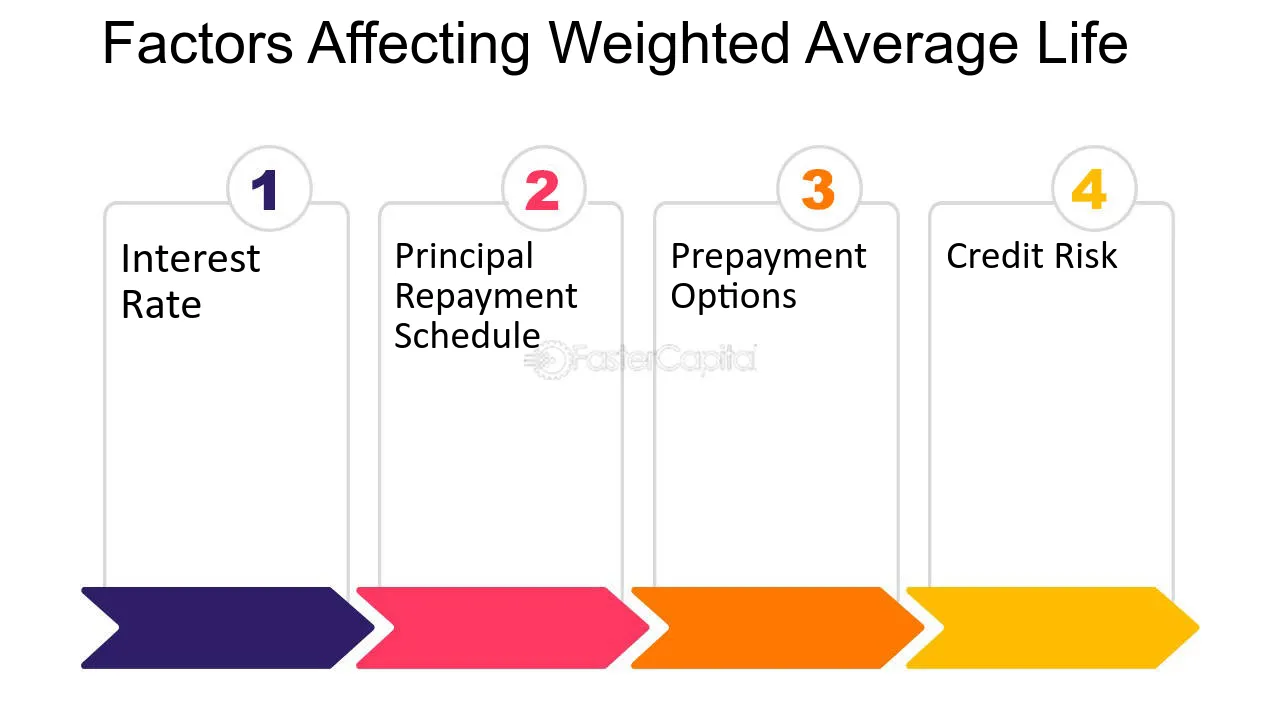 Factors Affecting Weighted Average Life

1

Interest Rate

2

Principal Repayment Schedule

3

Prepayment Options

4

Credit Risk

FasterCapital